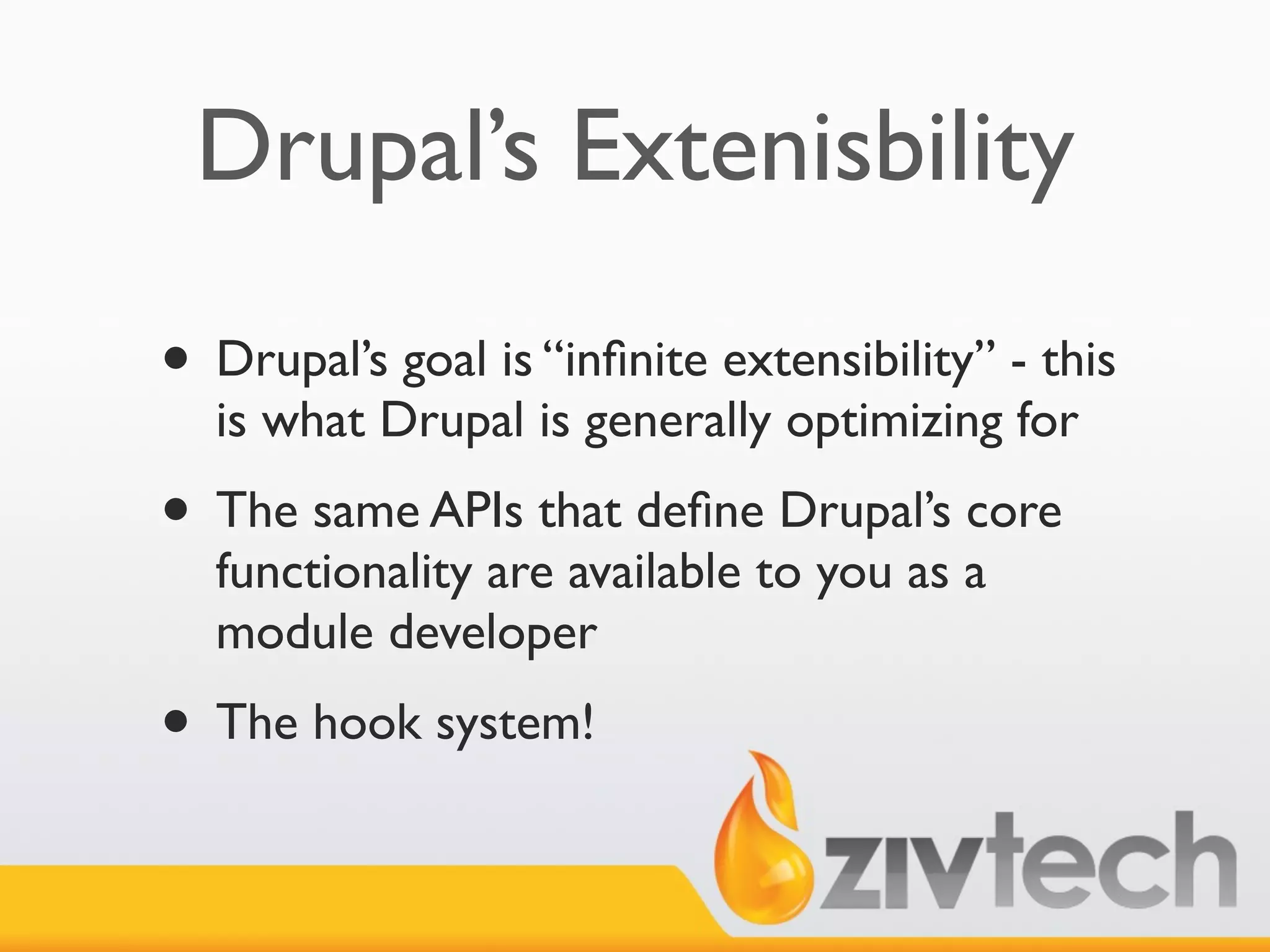 Drupal’s Extenisbility

• Drupal’s goal is “infinite extensibility” - this is what Drupal is generally optimizing for

• The same APIs that define Drupal’s core functionality are available to you as a module developer

• The hook system!

zivtech